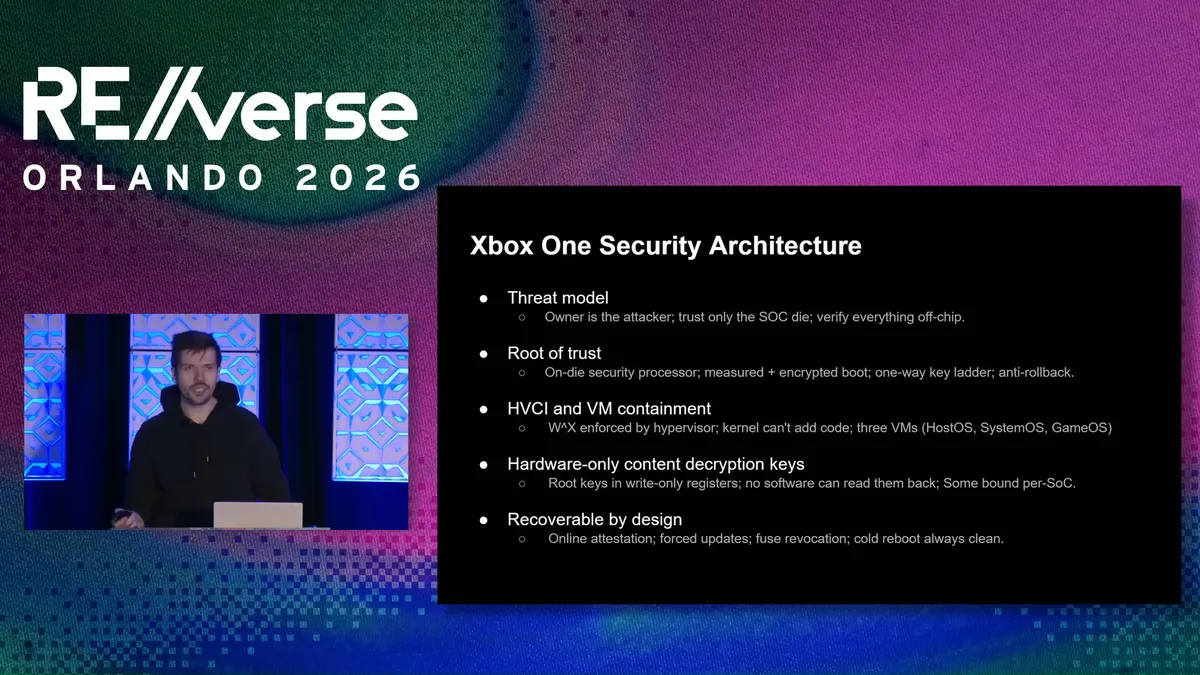 RE//verse
ORLANDO 2026

Xbox One Security Architecture

● Threat model
○ Owner is the attacker; trust only the SOC die; verify everything off-chip.

● Root of trust
○ On-die security processor; measured + encrypted boot; one-way key ladder; anti-rollback.

● HVCI and VM containment
○ W^X enforced by hypervisor; kernel can't add code; three VMs (HostOS, SystemOS, GameOS)

● Hardware-only content decryption keys
○ Root keys in write-only registers; no software can read them back; Some bound per-SoC.

● Recoverable by design
○ Online attestation; forced updates; fuse revocation; cold reboot always clean.